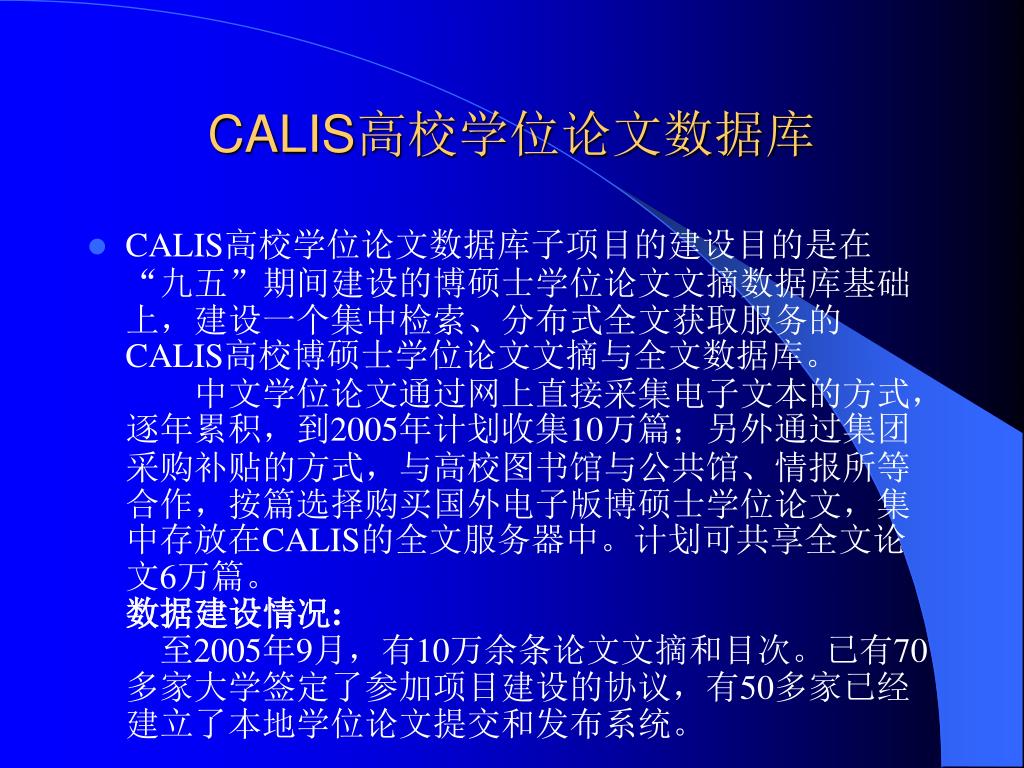 CALIS高校学位论文数据库

CALIS高校学位论文数据库子项目的建设目的是在“九五”期间建设的博硕士学位论文文摘数据库基础上，建设一个集中检索、分布式全文获取服务的CALIS高校博硕士学位论文文摘与全文数据库。

中文学位论文通过网上直接采集电子文本的方式，逐年累积，到2005年计划收集10万篇；另外通过集团采购补贴的方式，与高校图书馆与公共馆、情报所等合作，按篇选择购买国外电子版博硕士学位论文，集中存放在CALIS的全文服务器中。计划可共享全文论文6万篇。

数据建设情况:

至2005年9月，有10万余条论文文摘和目次。已有70多家大学签定了参加项目建设的协议，有50多家已经建立了本地学位论文提交和发布系统。